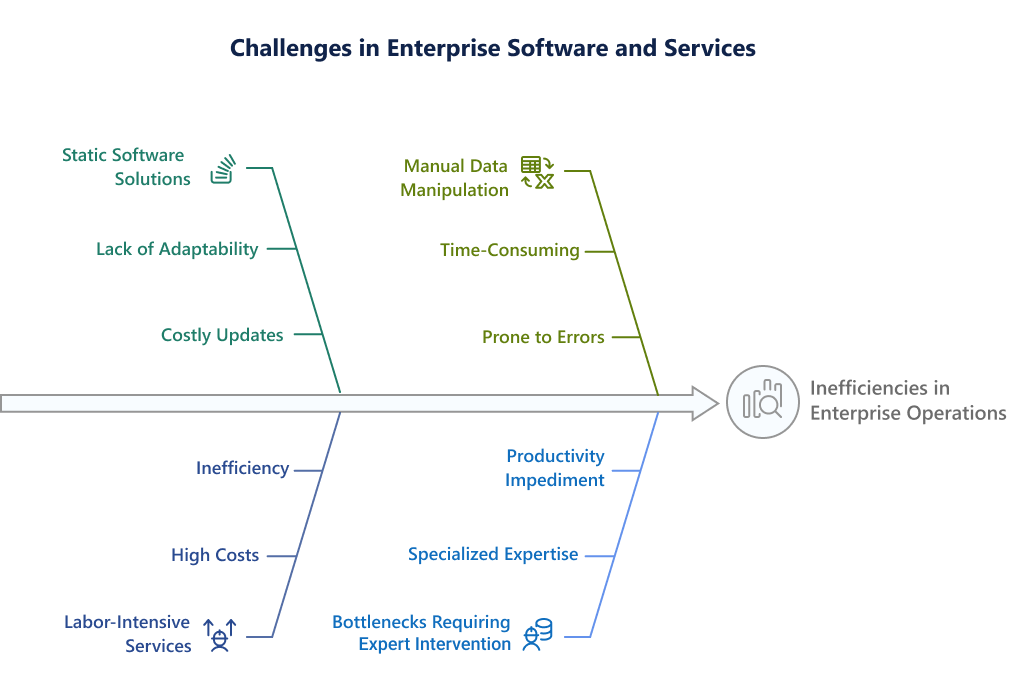 Challenges in Enterprise Software and Services

Static Software Solutions

Lack of Adaptability

Costly Updates

Manual Data Manipulation

Time-Consuming

Prone to Errors

Inefficiencies in Enterprise Operations

Inefficiency

High Costs

Labor-Intensive Services

Productivity Impediment

Specialized Expertise

Bottlenecks Requiring Expert Intervention